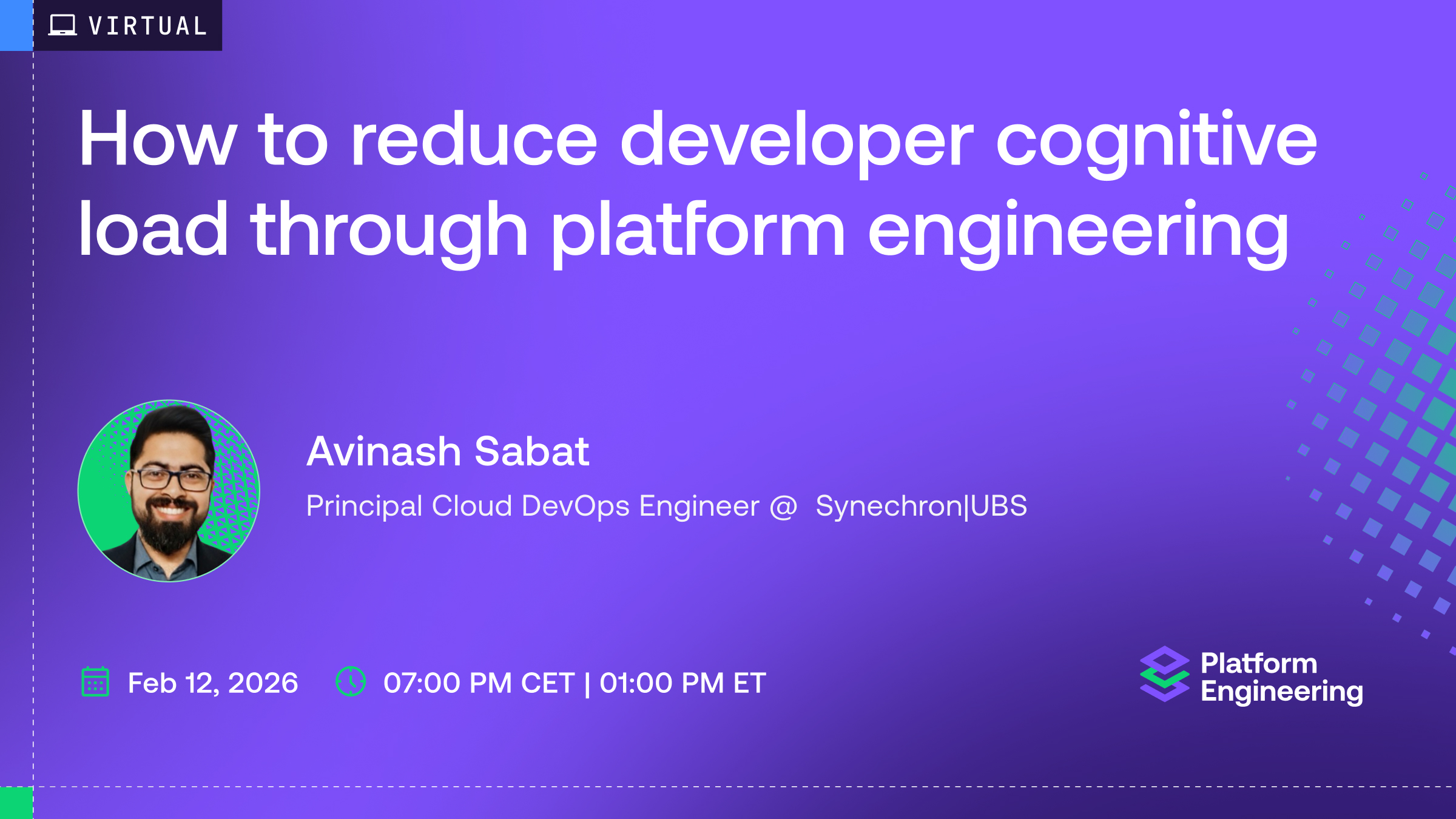 VIRTUAL

How to reduce developer cognitive load through platform engineering

Avinash Sabat

Principal Cloud DevOps Engineer @ Synechron|UBS

Feb 12, 2026

07:00 PM CET | 01:00 PM ET

Platform Engineering